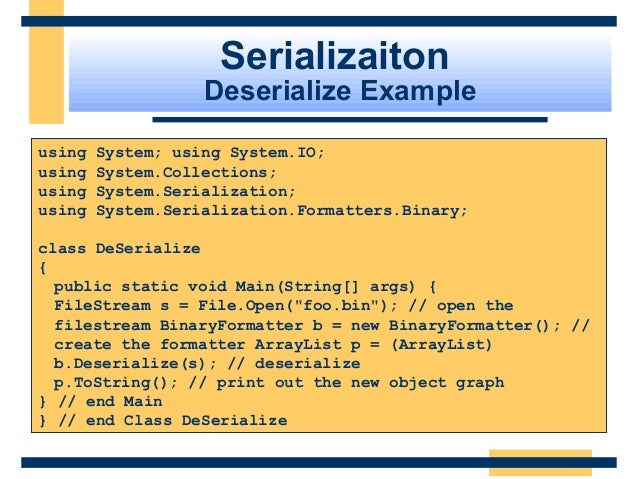 Serializaiton
Deserialize Example

using System; using System.IO;
using System.Collections;
using System.Serialization;
using System.Serialization.Formatters.Binary;

class DeSerialize
{
  public static void Main(String[] args) {
  FileStream s = File.Open("foo.bin"); // open the
  filestream BinaryFormatter b = new BinaryFormatter(); //
  create the formatter ArrayList p = (ArrayList)
  b.Deserialize(s); // deserialize
  p.ToString(); // print out the new object graph
} // end Main
} // end Class DeSerialize